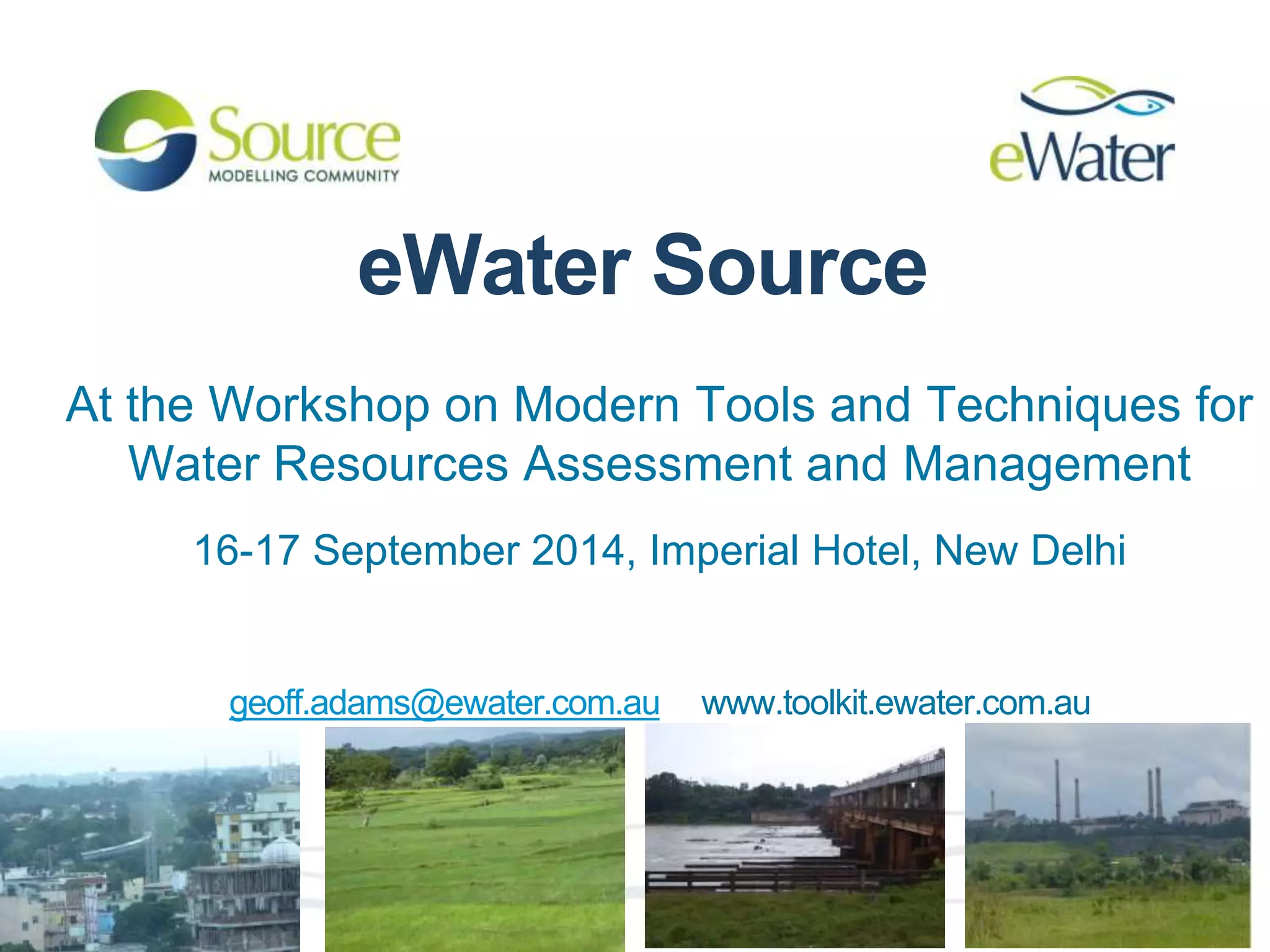 Source
MODELLING COMMUNITY

eWater

eWater Source

At the Workshop on Modern Tools and Techniques for Water Resources Assessment and Management

16-17 September 2014, Imperial Hotel, New Delhi

geoff.adams@ewater.com.au www.toolkit.ewater.com.au